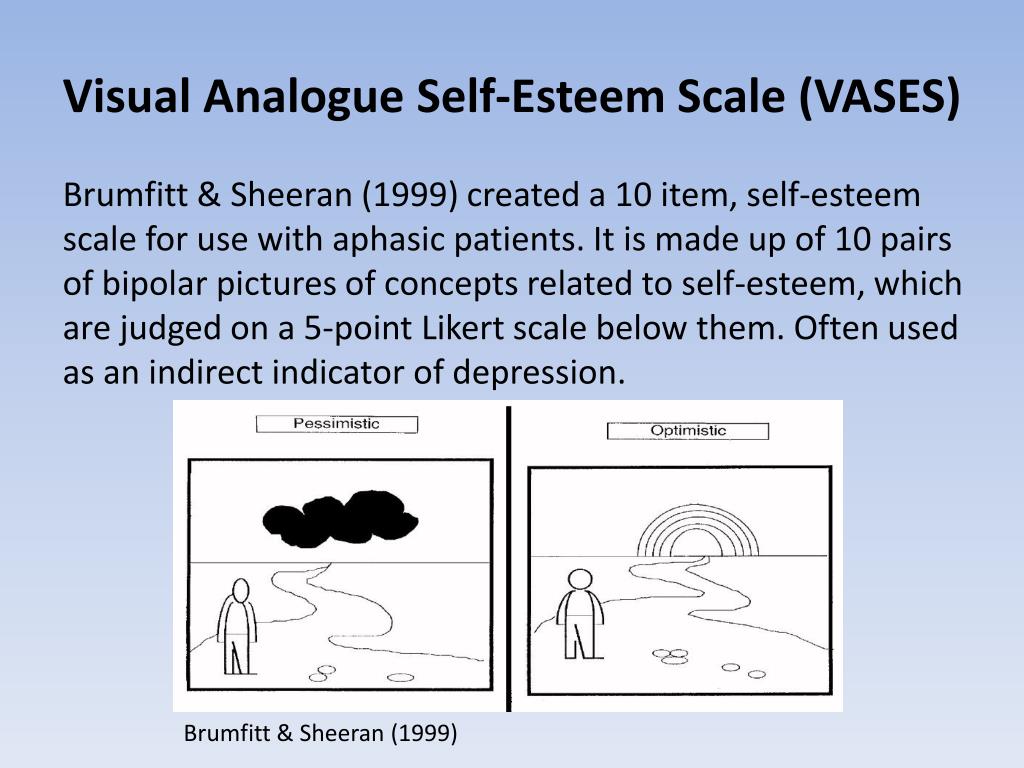 Visual Analogue Self-Esteem Scale (VASES)

Brumfitt & Sheeran (1999) created a 10 item, self-esteem scale for use with aphasic patients. It is made up of 10 pairs of bipolar pictures of concepts related to self-esteem, which are judged on a 5-point Likert scale below them. Often used as an indirect indicator of depression.

Pessimistic

Optimistic

Brumfitt & Sheeran (1999)